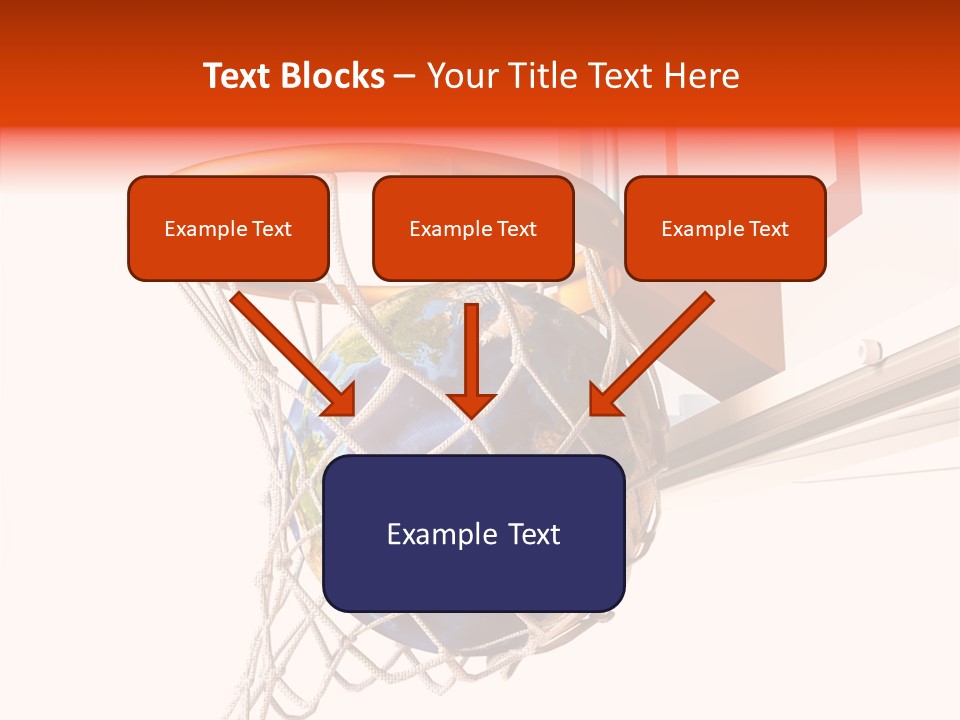 Text Blocks – Your Title Text Here

Example Text

Example Text

Example Text

Example Text